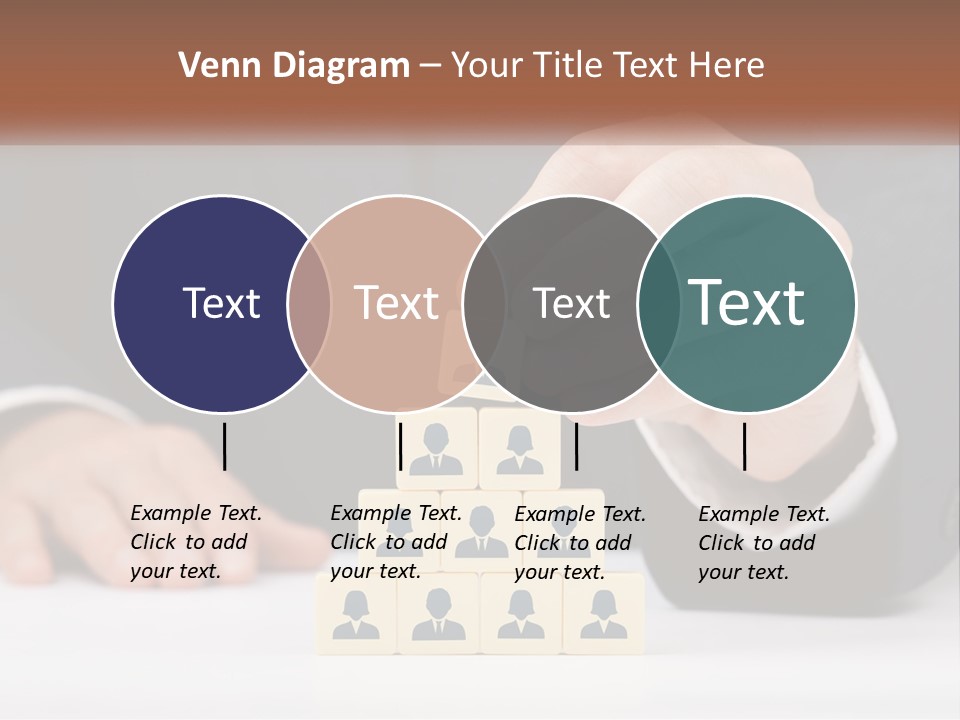 Venn Diagram – Your Title Text Here

Text

Text

Text

Text

Example Text. Click to add your text.

Example Text. Click to add your text.

Example Text. Click to add your text.

Example Text. Click to add your text.